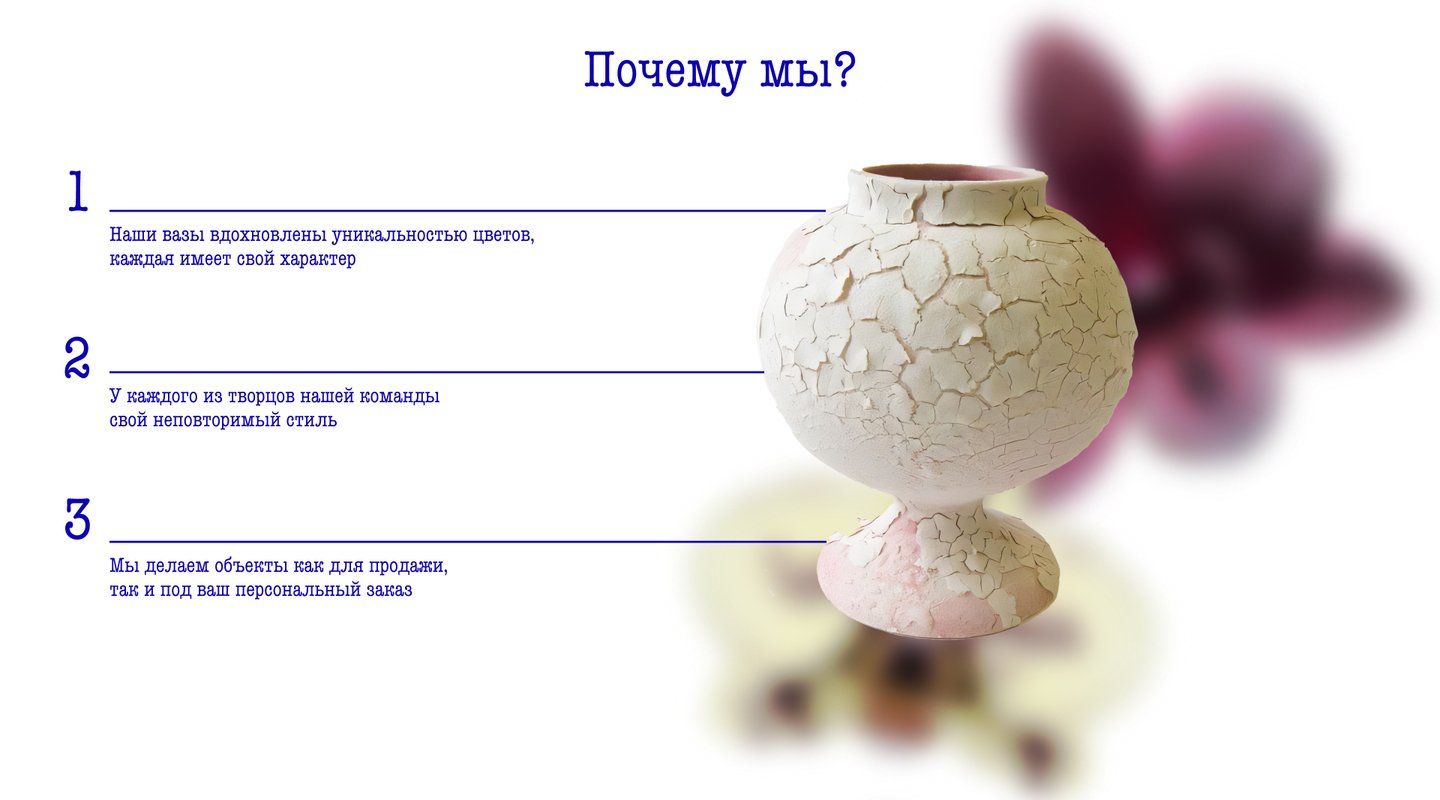 Почему мы?

1

Наши вазы вдохновлены уникальностью цветов, каждая имеет свой характер

2

У каждого из творцов нашей команды свой неповторимый стиль

3

Мы делаем объекты как для продажи, так и под ваш персональный заказ